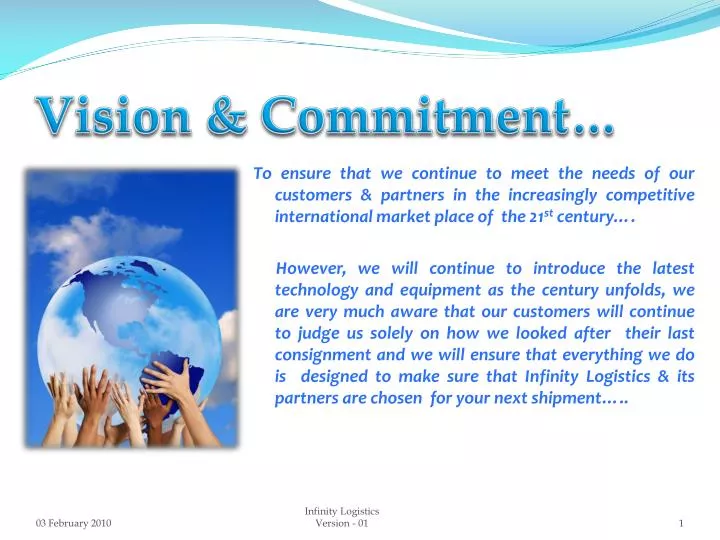 Vision & Commitment…

To ensure that we continue to meet the needs of our customers & partners in the increasingly competitive international market place of the 21$^{st}$ century….

However, we will continue to introduce the latest technology and equipment as the century unfolds, we are very much aware that our customers will continue to judge us solely on how we looked after their last consignment and we will ensure that everything we do is designed to make sure that Infinity Logistics & its partners are chosen for your next shipment…..

03 February 2010

Infinity Logistics
Version - 01

1